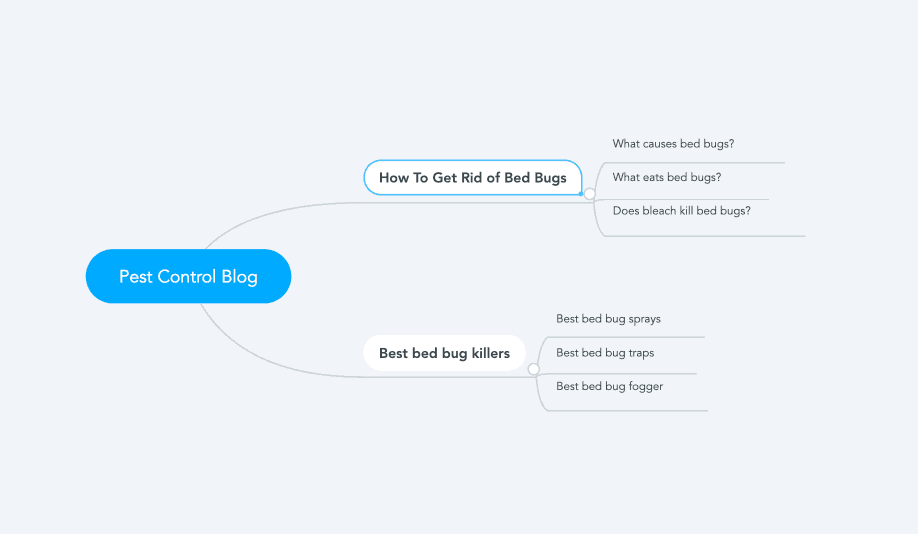 Pest Control Blog

How To Get Rid of Bed Bugs

What causes bed bugs?

What eats bed bugs?

Does bleach kill bed bugs?

Best bed bug killers

Best bed bug sprays

Best bed bug traps

Best bed bug fogger